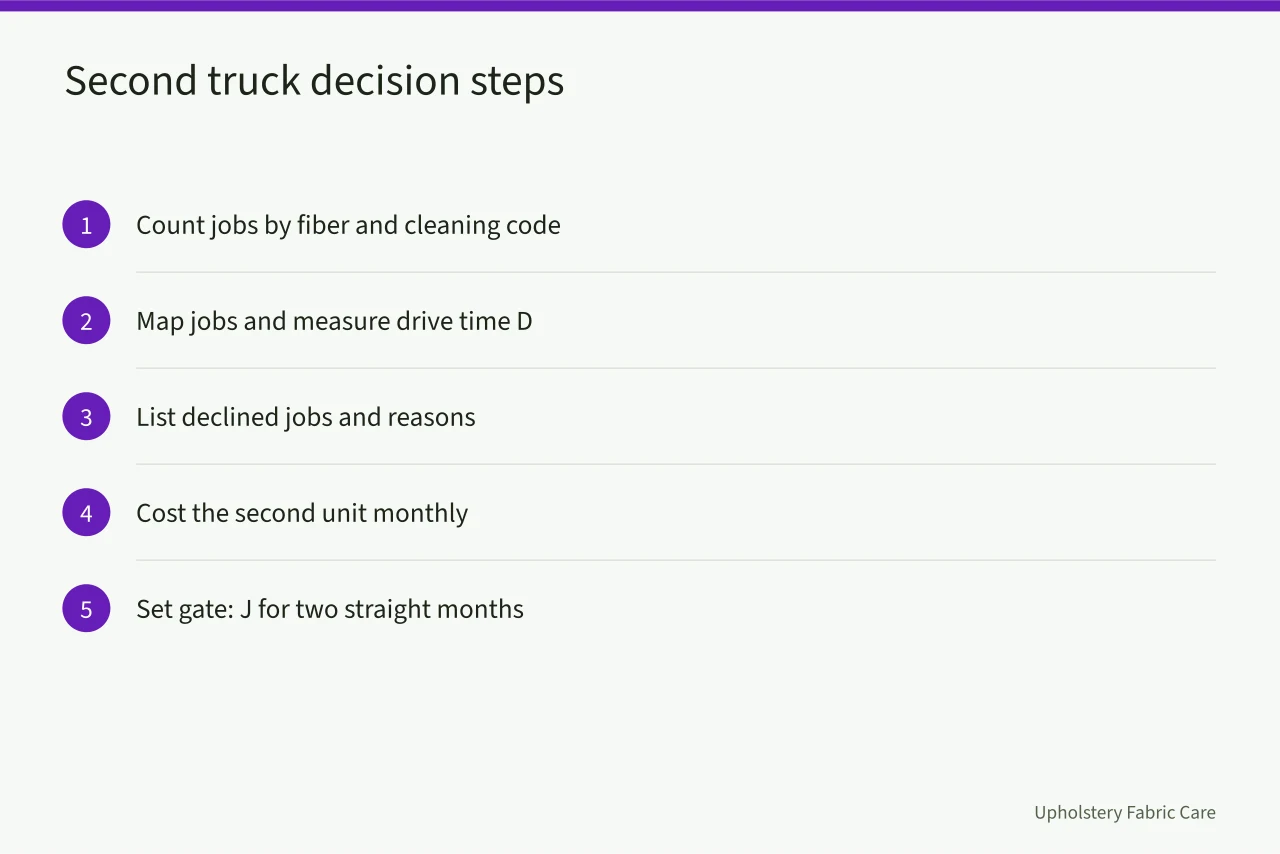 Second truck decision steps

1 Count jobs by fiber and cleaning code

2 Map jobs and measure drive time D

3 List declined jobs and reasons

4 Cost the second unit monthly

5 Set gate: J for two straight months

Upholstery Fabric Care